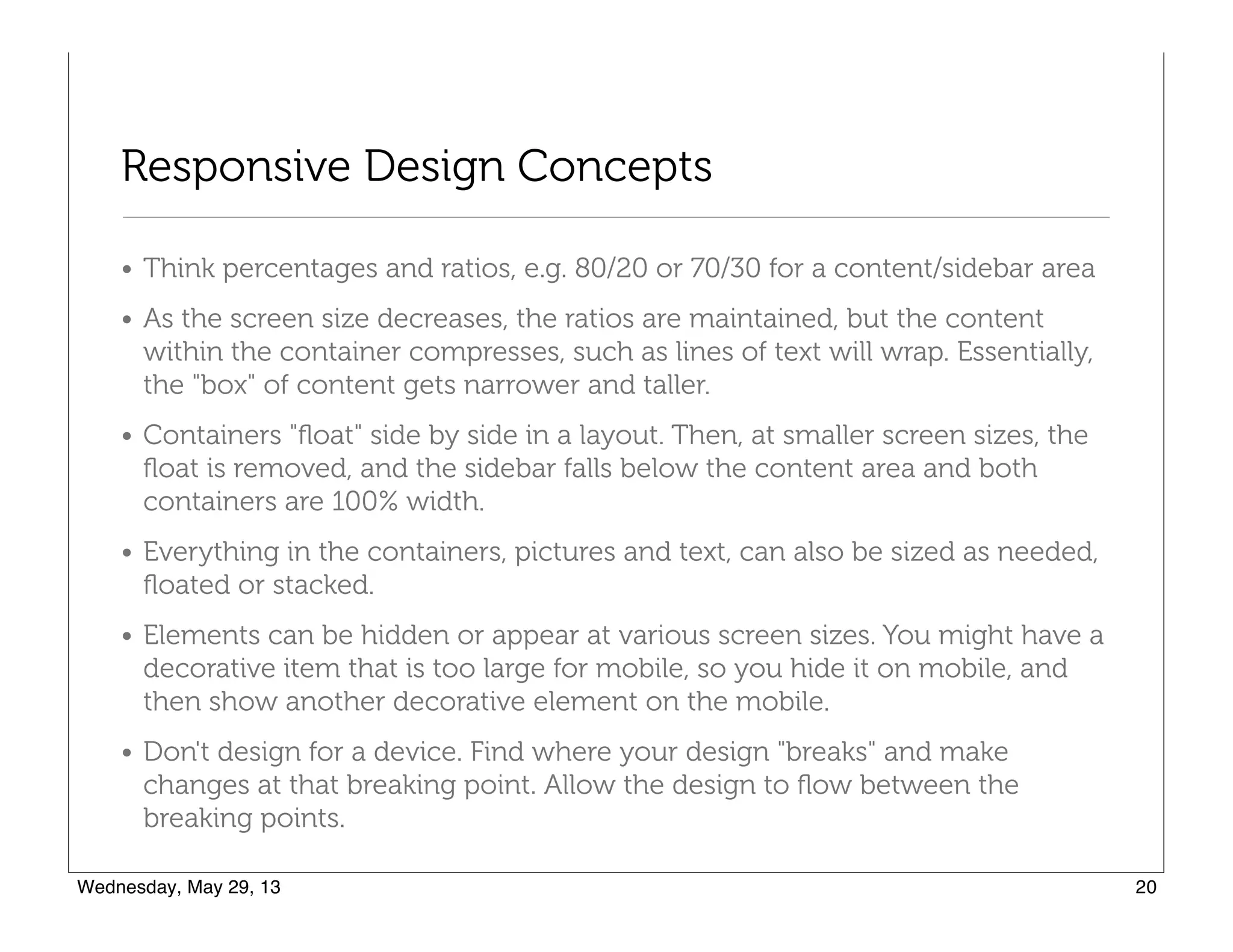 Responsive Design Concepts

• Think percentages and ratios, e.g. 80/20 or 70/30 for a content/sidebar area

• As the screen size decreases, the ratios are maintained, but the content within the container compresses, such as lines of text will wrap. Essentially, the "box" of content gets narrower and taller.

• Containers "float" side by side in a layout. Then, at smaller screen sizes, the float is removed, and the sidebar falls below the content area and both containers are 100% width.

• Everything in the containers, pictures and text, can also be sized as needed, floated or stacked.

• Elements can be hidden or appear at various screen sizes. You might have a decorative item that is too large for mobile, so you hide it on mobile, and then show another decorative element on the mobile.

• Don't design for a device. Find where your design "breaks" and make changes at that breaking point. Allow the design to flow between the breaking points.

Wednesday, May 29, 13

20